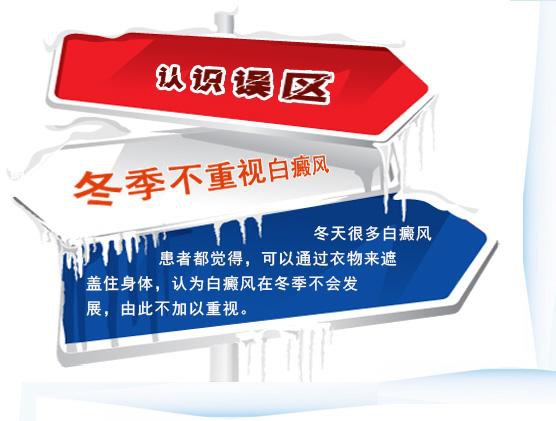 认识误区

冬季不重视白癜风

冬天很多白癜风患者都觉得，可以通过衣物来遮盖住身体，认为白癜风在冬季不会发展，由此不加以重视。